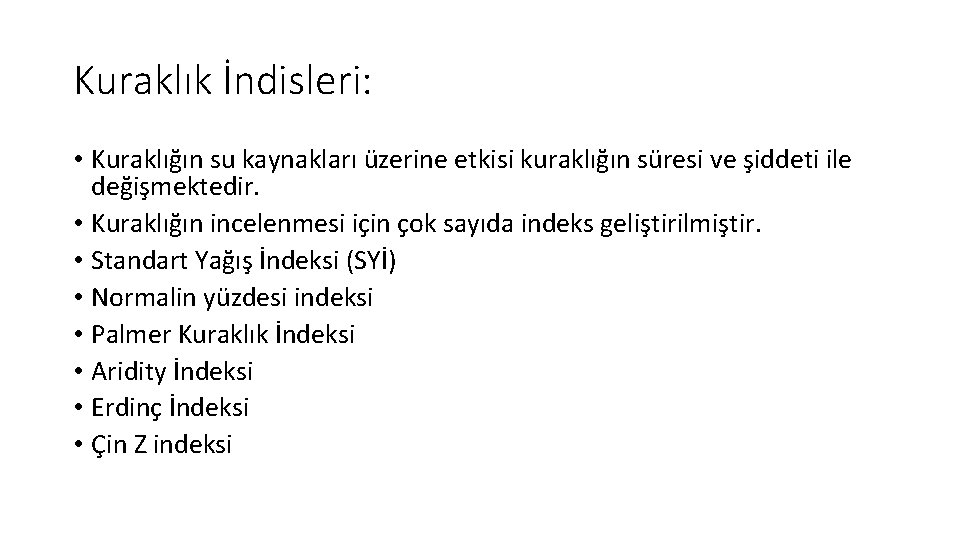 Kuraklık İndisleri:

• Kuraklığın su kaynakları üzerine etkisi kuraklığın süresi ve şiddeti ile değişmektedir.
• Kuraklığın incelenmesi için çok sayıda indeks geliştirilmiştir.
• Standart Yağış İndeksi (SYİ)
• Normalin yüzdesi indeksi
• Palmer Kuraklık İndeksi
• Aridity İndeksi
• Erdinç İndeksi
• Çin Z indeksi